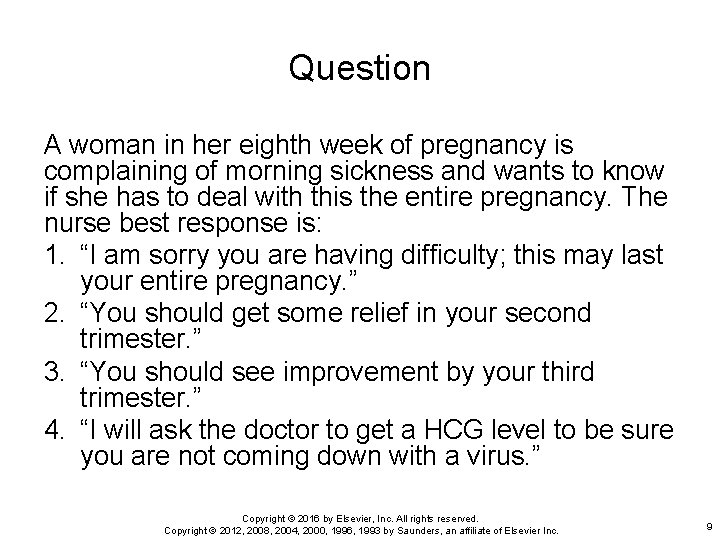 Question

A woman in her eighth week of pregnancy is complaining of morning sickness and wants to know if she has to deal with this the entire pregnancy. The nurse best response is:

1. “I am sorry you are having difficulty; this may last your entire pregnancy.”
2. “You should get some relief in your second trimester.”
3. “You should see improvement by your third trimester.”
4. “I will ask the doctor to get a HCG level to be sure you are not coming down with a virus.”

Copyright © 2016 by Elsevier, Inc. All rights reserved.
Copyright © 2012, 2008, 2004, 2000, 1996, 1993 by Saunders, an affiliate of Elsevier Inc.

9